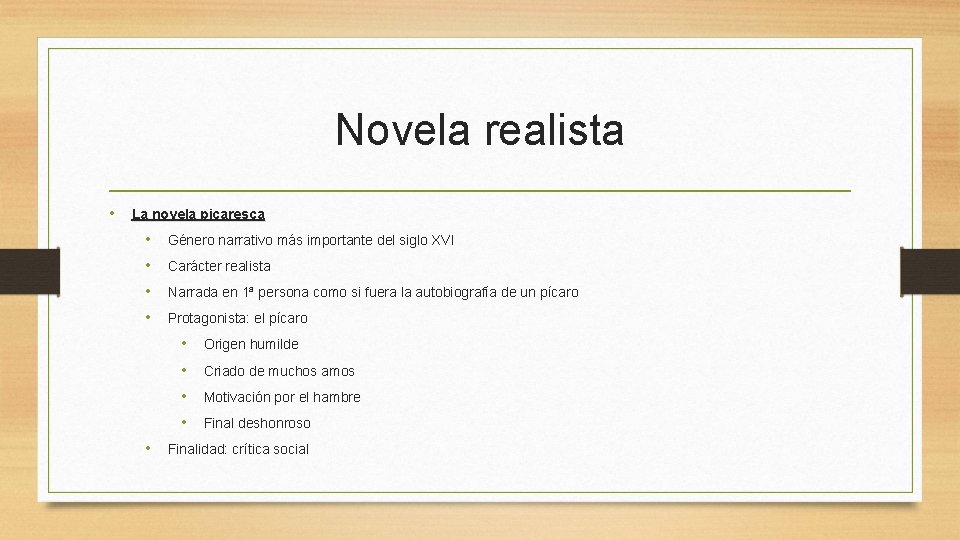 Novela realista

• La novela picaresca
  • Género narrativo más importante del siglo XVI
  • Carácter realista
  • Narrada en 1ª persona como si fuera la autobiografía de un pícaro
  • Protagonista: el pícaro
    • Origen humilde
    • Criado de muchos amos
    • Motivación por el hambre
    • Final deshonroso
  • Finalidad: crítica social